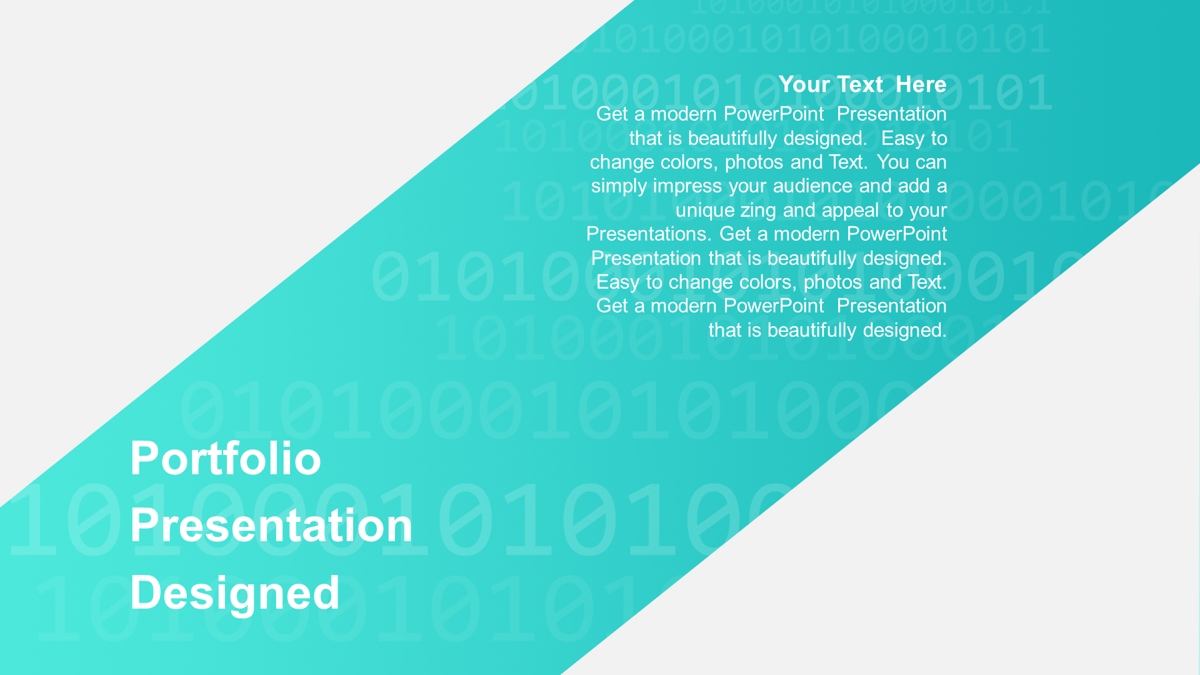 Your Text Here

Get a modern PowerPoint Presentation that is beautifully designed. Easy to change colors, photos and Text. You can simply impress your audience and add a unique zing and appeal to your Presentations. Get a modern PowerPoint Presentation that is beautifully designed. Easy to change colors, photos and Text. Get a modern PowerPoint Presentation that is beautifully designed.

Portfolio Presentation Designed